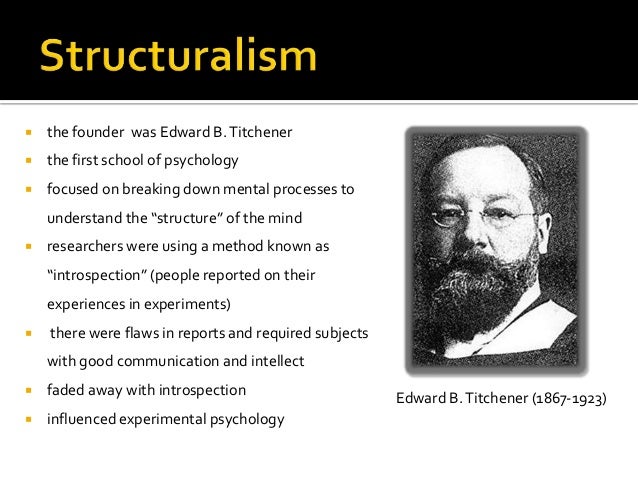 Structuralism

- the founder was Edward B. Titchener
- the first school of psychology
- focused on breaking down mental processes to understand the "structure" of the mind
- researchers were using a method known as "introspection" (people reported on their experiences in experiments)
- there were flaws in reports and required subjects with good communication and intellect
- faded away with introspection
- influenced experimental psychology

Edward B. Titchener (1867-1923)